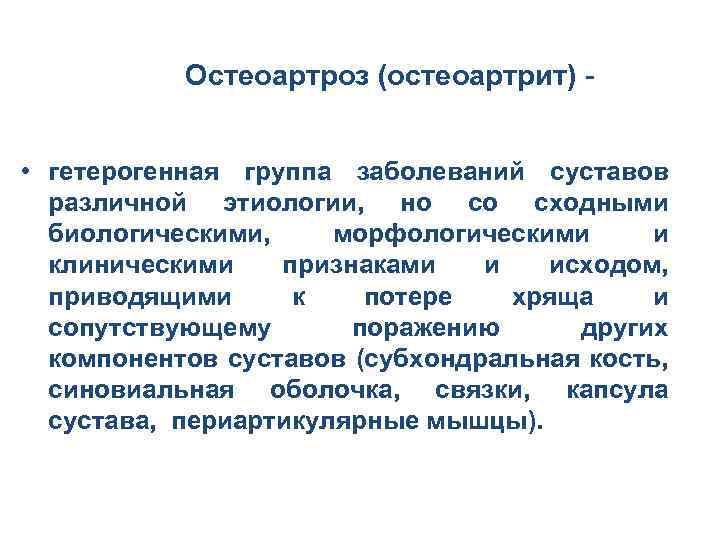 Остеоартроз (остеоартрит) -

• гетерогенная группа заболеваний суставов различной этиологии, но со сходными биологическими, морфологическими и клиническими признаками и исходом, приводящими к потере хряща и сопутствующему поражению других компонентов суставов (субхондральная кость, синовиальная оболочка, связки, капсула сустава, периартикулярные мышцы).